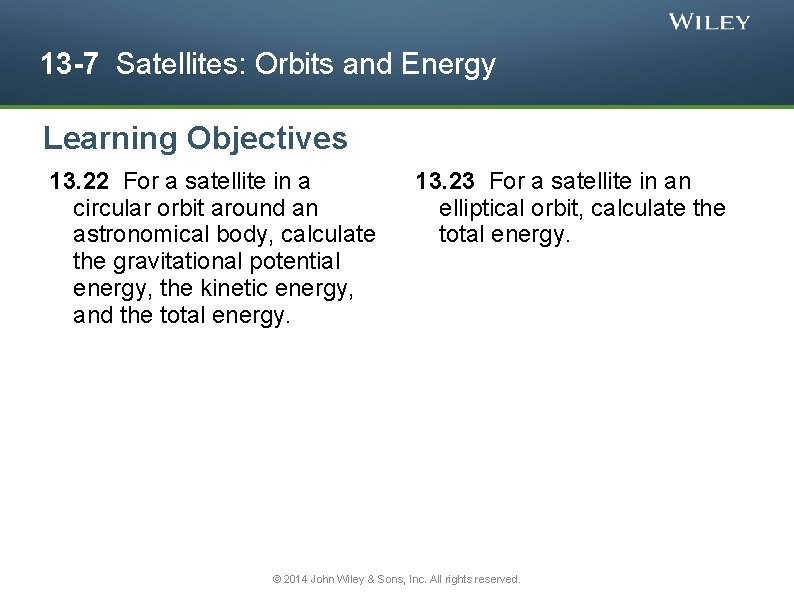 WILEY

13-7 Satellites: Orbits and Energy

Learning Objectives

13.22 For a satellite in a circular orbit around an astronomical body, calculate the gravitational potential energy, the kinetic energy, and the total energy.

13.23 For a satellite in an elliptical orbit, calculate the total energy.

© 2014 John Wiley & Sons, Inc. All rights reserved.